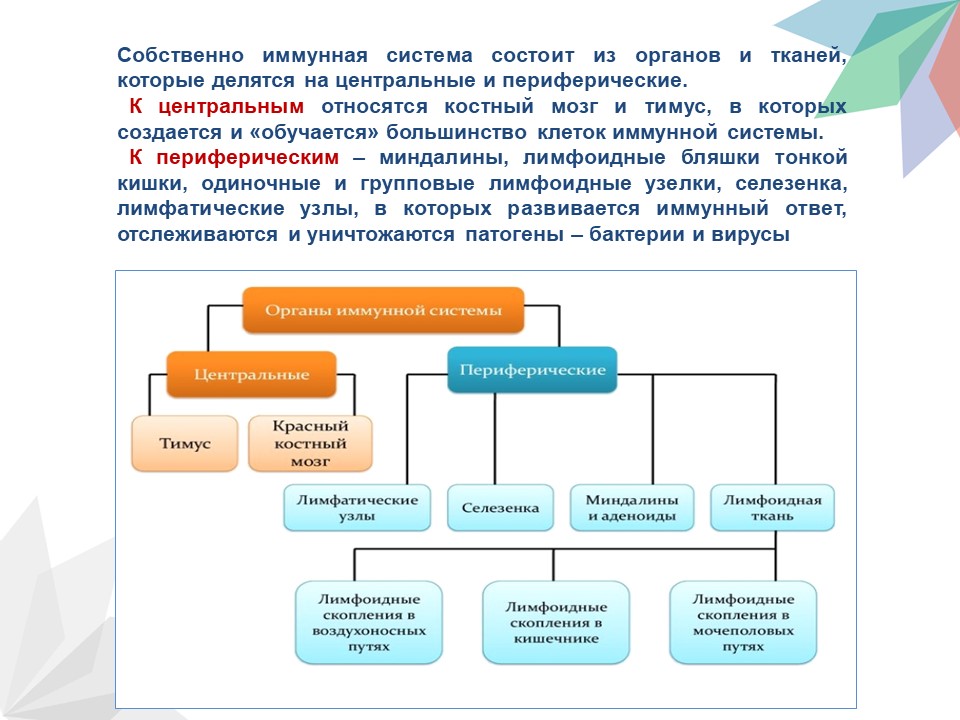 Собственно иммунная система состоит из органов и тканей, которые делятся на центральные и периферические.

К центральным относятся костный мозг и тимус, в которых создается и «обучается» большинство клеток иммунной системы.

К периферическим – миндалины, лимфоидные бляшки тонкой кишки, одиночные и групповые лимфоидные узелки, селезенка, лимфатические узлы, в которых развивается иммунный ответ, отслеживаются и уничтожаются патогены – бактерии и вирусы

Органы иммунной системы

Центральные

Периферические

Тимус

Красный костный мозг

Лимфатические узлы

Селезенка

Миндалины и аденоиды

Лимфоидная ткань

Лимфоидные скопления в воздухоносных путях

Лимфоидные скопления в кишечнике

Лимфоидные скопления в мочеполовых путях